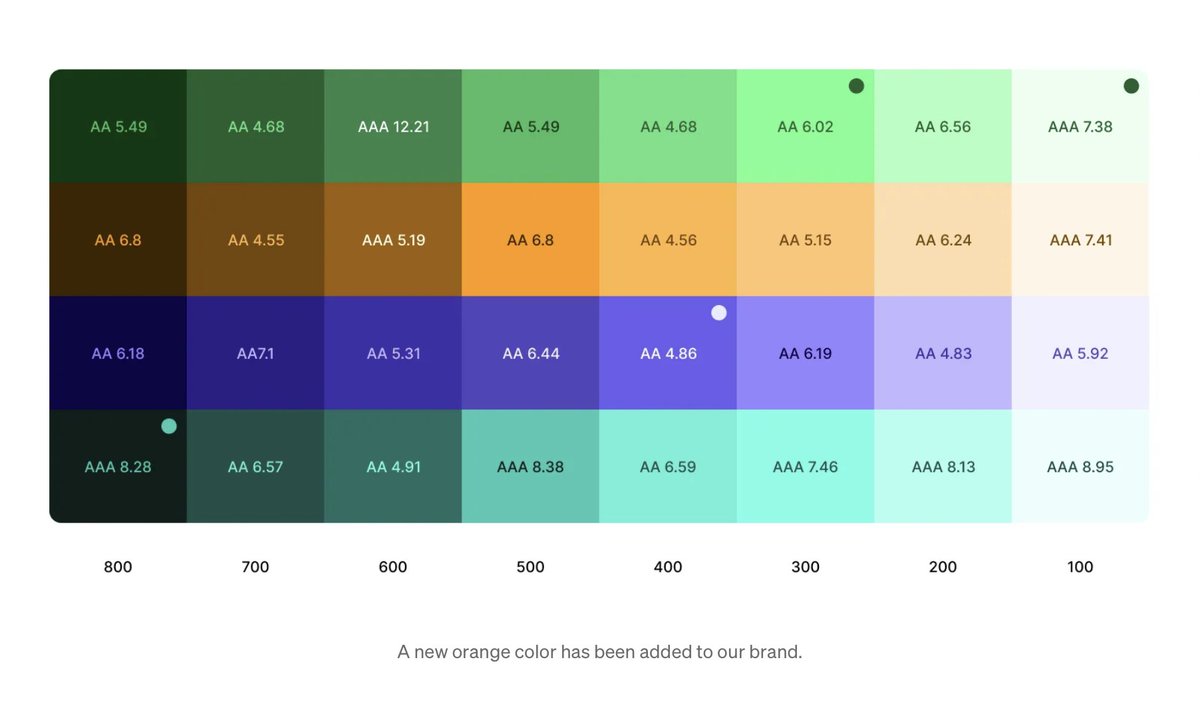 | AA 5.49 | AA 4.68 | AAA 12.21 | AA 5.49 | AA 4.68 | AA 6.02 | AA 6.56 | AAA 7.38 |
|---|---|---|---|---|---|---|---|
| AA 6.8 | AA 4.55 | AAA 5.19 | AA 6.8 | AA 4.56 | AA 5.15 | AA 6.24 | AAA 7.41 |
| AA 6.18 | AA7.1 | AA 5.31 | AA 6.44 | AA 4.86 | AA 6.19 | AA 4.83 | AA 5.92 |
| AAA 8.28 | AA 6.57 | AA 4.91 | AAA 8.38 | AA 6.59 | AAA 7.46 | AAA 8.13 | AAA 8.95 |
| 800 | 700 | 600 | 500 | 400 | 300 | 200 | 100 |

A new orange color has been added to our brand.